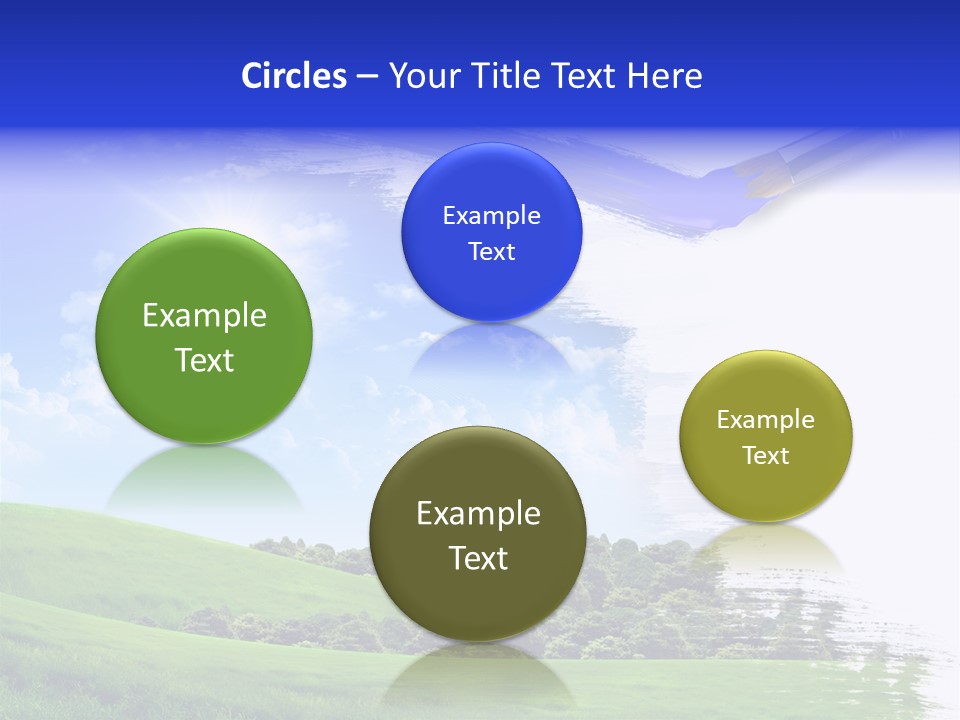 Circles – Your Title Text Here

Example Text

Example Text

Example Text

Example Text